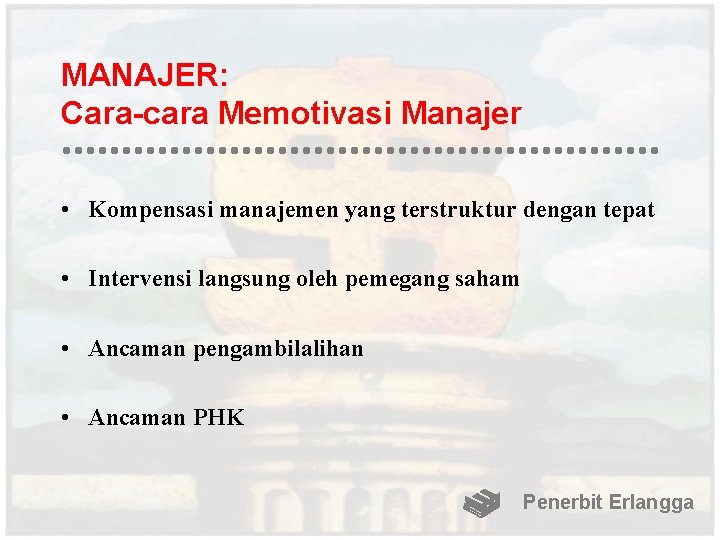 MANAJER:
Cara-cara Memotivasi Manajer

• Kompensasi manajemen yang terstruktur dengan tepat

• Intervensi langsung oleh pemegang saham

• Ancaman pengambilalihan

• Ancaman PHK

Penerbit Erlangga